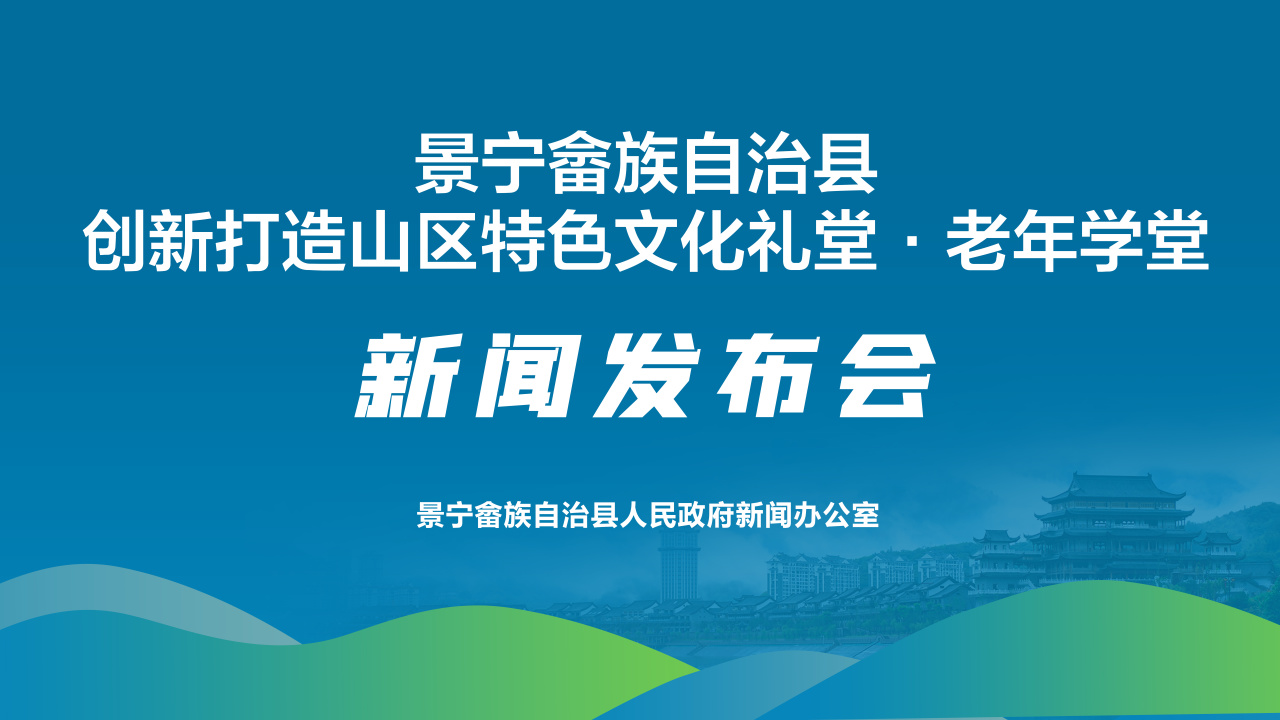 景宁畲族自治县
创新打造山区特色文化礼堂 · 老年学堂

新闻发布会

景宁畲族自治县人民政府新闻办公室